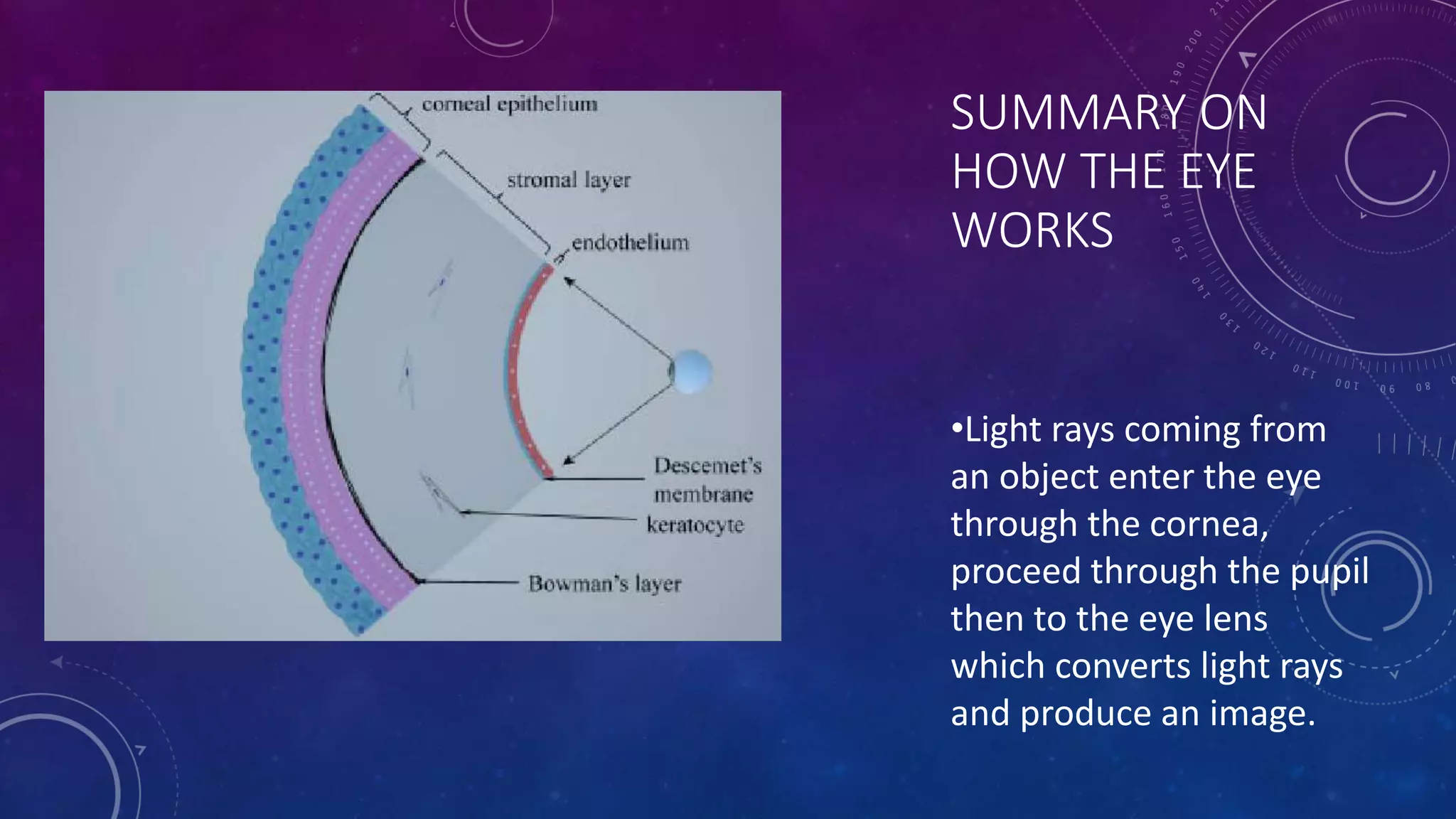 corneal epithelium

stromal layer

endothelium

Descemet's membrane

keratocyte

Bowman's layer

SUMMARY ON HOW THE EYE WORKS

•Light rays coming from an object enter the eye through the cornea, proceed through the pupil then to the eye lens which converts light rays and produce an image.